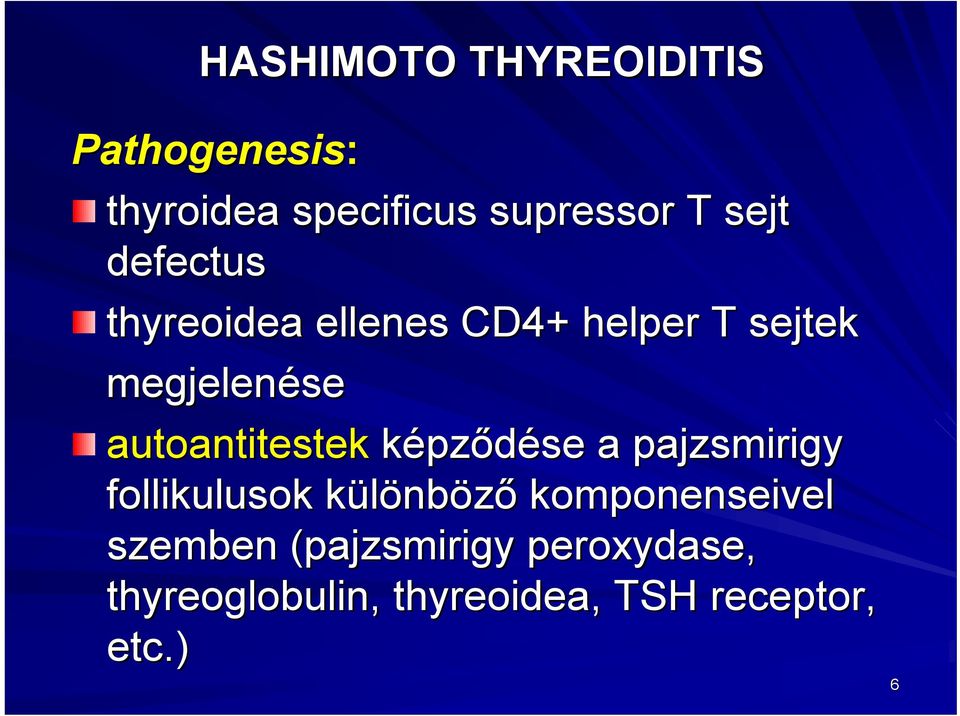 HASHIMOTO THYREOIDITIS

Pathogenesis:

thyroidea specificus supressor T sejt defectus

thyreoidea ellenes CD4+ helper T sejtek megjelenése

autoantitestek képződése a pajzsmirigy follikulusok különböző komponenseivel szemben (pajzsmirigy peroxydase, thyreoglobulin, thyreoidea, TSH receptor, etc.)

6